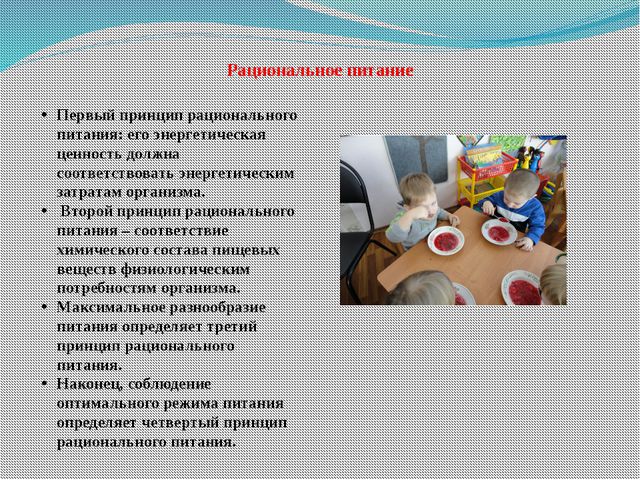 Рациональное питание

• Первый принцип рационального питания: его энергетическая ценность должна соответствовать энергетическим затратам организма.
• Второй принцип рационального питания – соответствие химического состава пищевых веществ физиологическим потребностям организма.
• Максимальное разнообразие питания определяет третий принцип рационального питания.
• Наконец, соблюдение оптимального режима питания определяет четвертый принцип рационального питания.